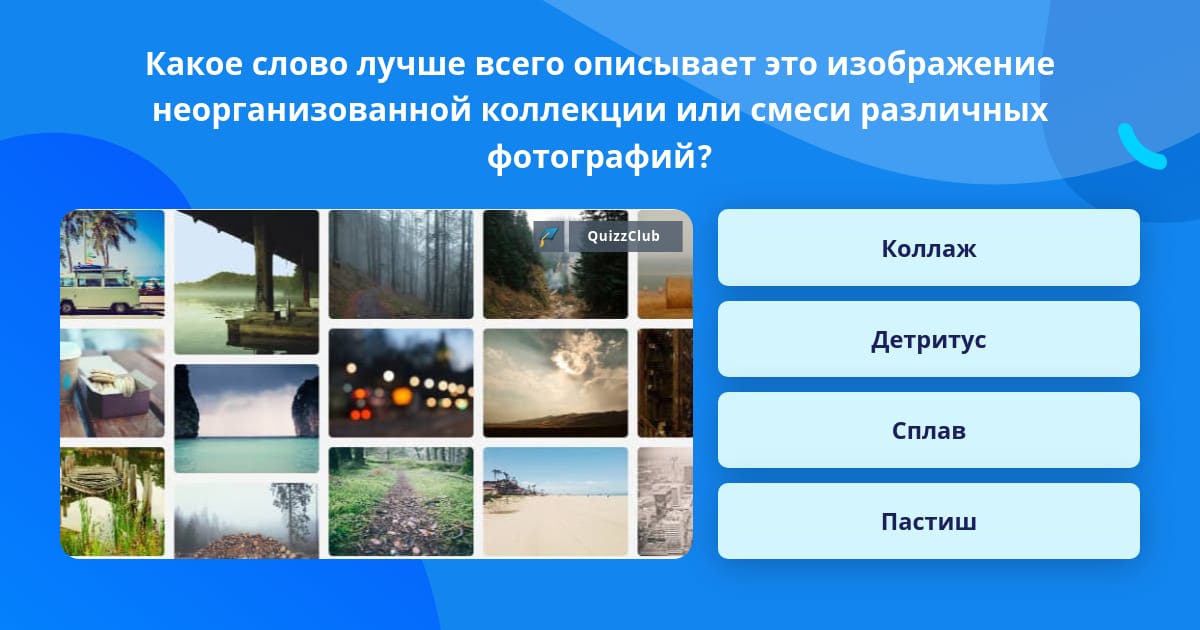 Какое слово лучше всего описывает это изображение неорганизованной коллекции или смеси различных фотографий?

QuizzClub

Коллаж

Детритус

Сплав

Пастиш